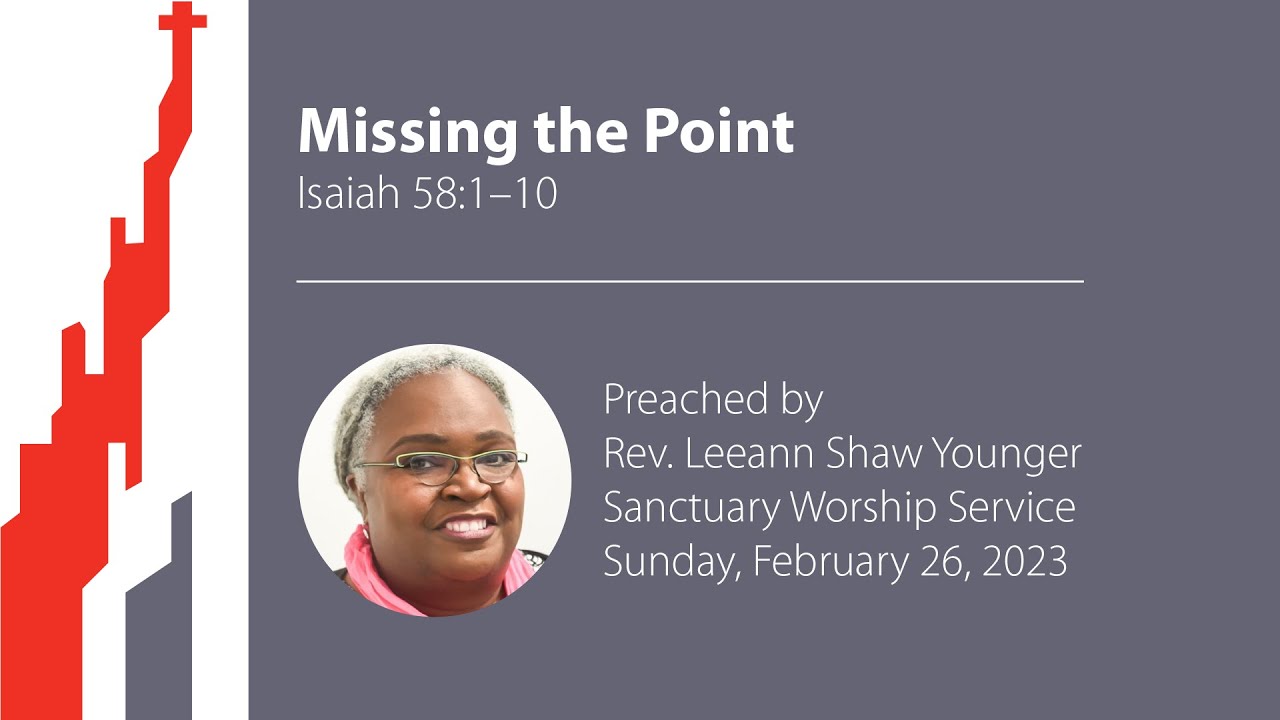 Missing the Point
Isaiah 58:1–10

Preached by
Rev. Leeann Shaw Younger
Sanctuary Worship Service
Sunday, February 26, 2023